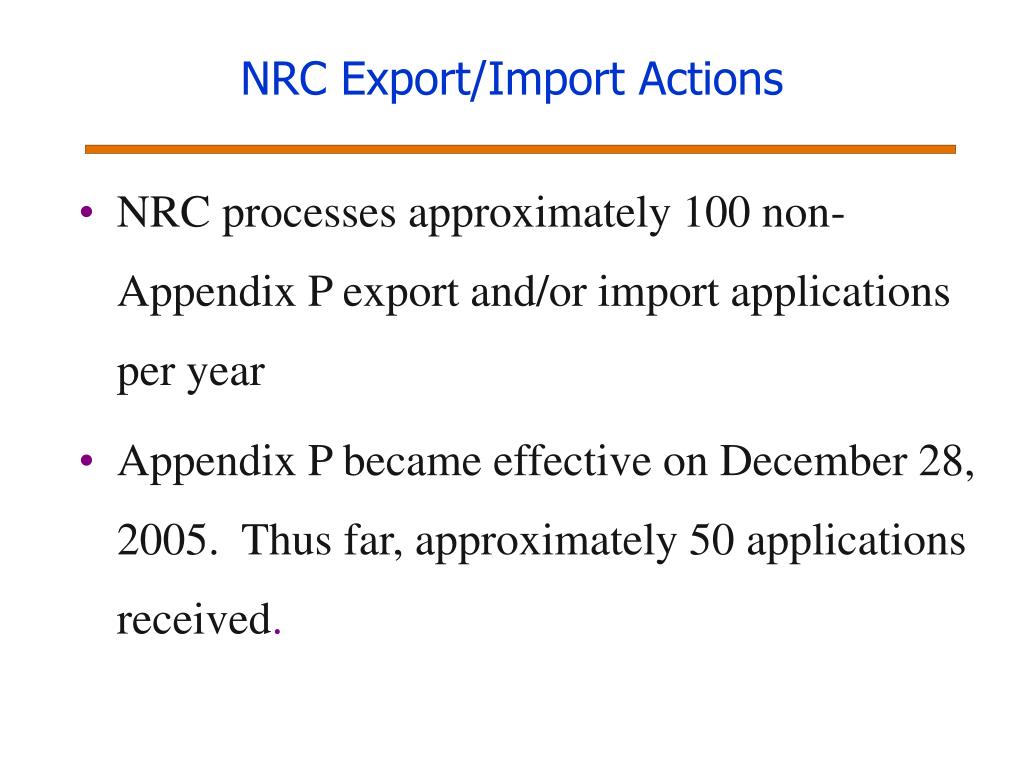 NRC Export/Import Actions

• NRC processes approximately 100 non-Appendix P export and/or import applications per year

• Appendix P became effective on December 28, 2005. Thus far, approximately 50 applications received.